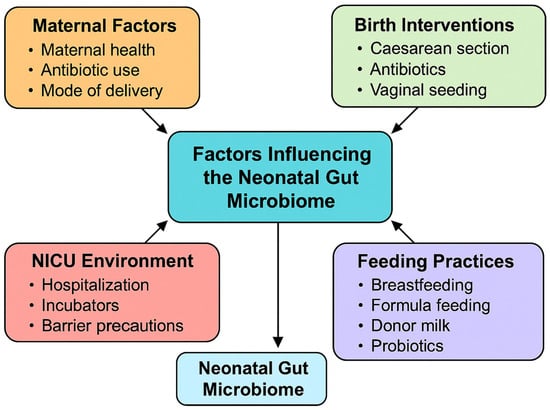 Maternal Factors
• Maternal health
• Antibiotic use
• Mode of delivery

Birth Interventions
• Caesarean section
• Antibiotics
• Vaginal seeding

Factors Influencing the Neonatal Gut Microbiome

NICU Environment
• Hospitalization
• Incubators
• Barrier precautions

Feeding Practices
• Breastfeeding
• Formula feeding
• Donor milk
• Probiotics

Neonatal Gut Microbiome